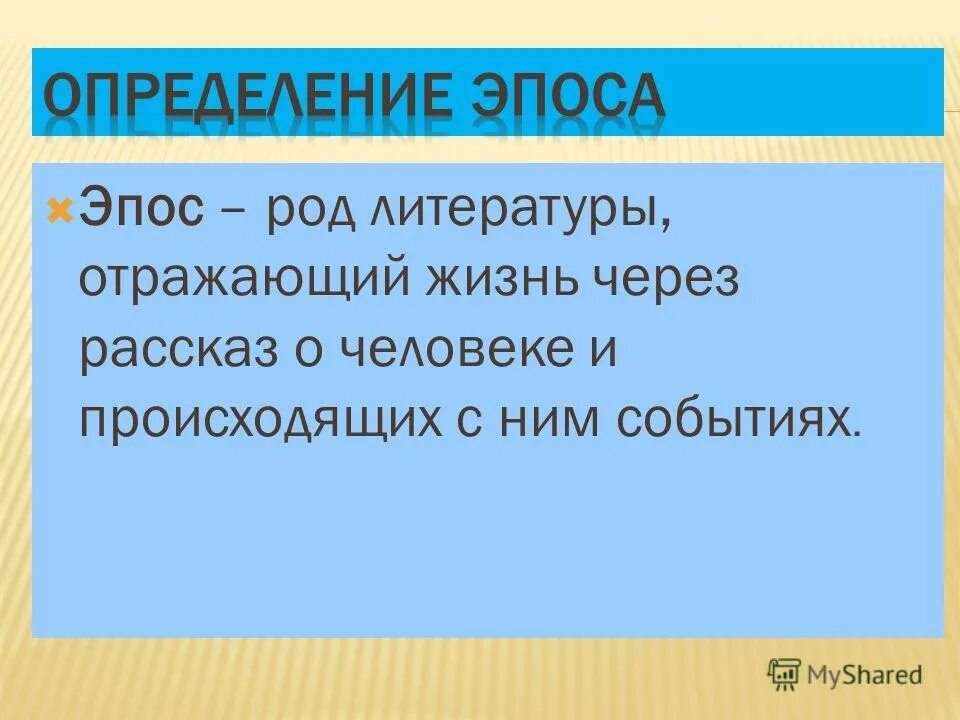 ОПРЕДЕЛЕНИЕ ЭПОСА

Эпос – род литературы, отражающий жизнь через рассказ о человеке и происходящих с ним событиях.

MyShared